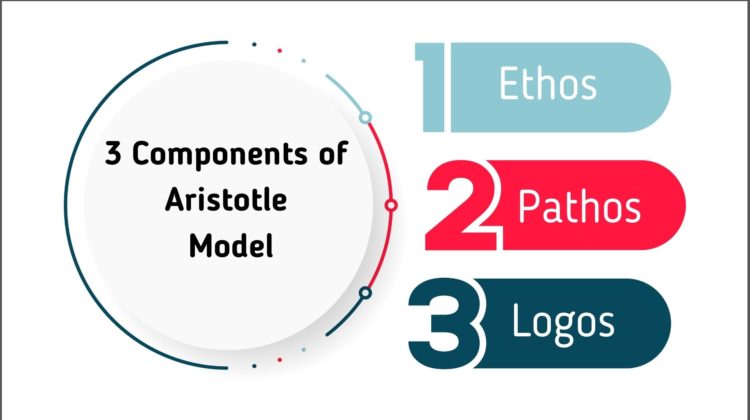 3 Components of Aristotle Model

1 Ethos

2 Pathos

3 Logos